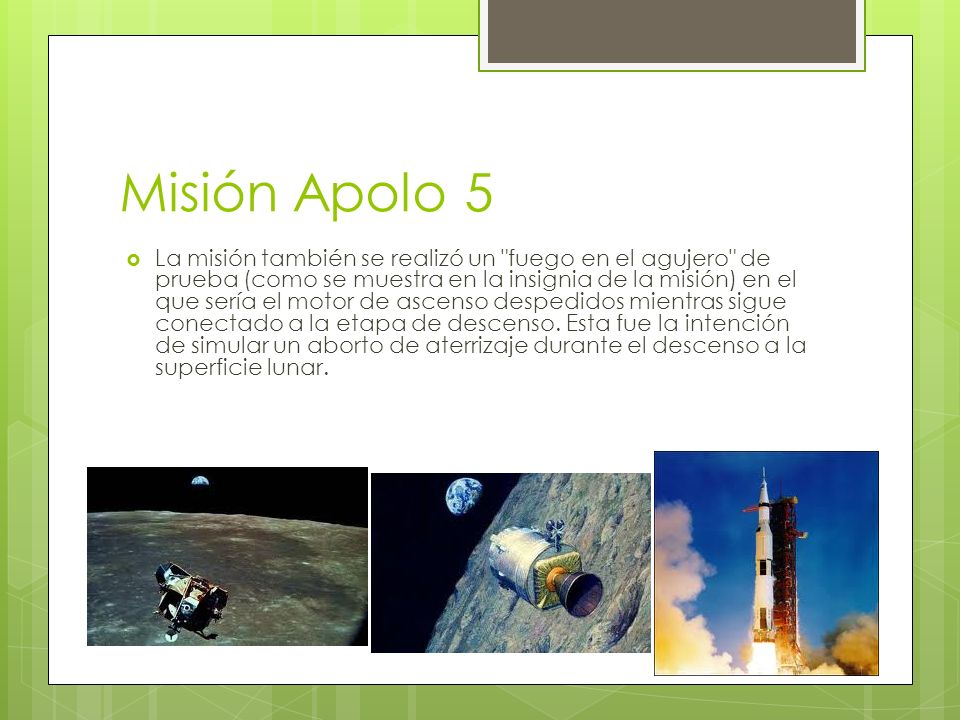 Misión Apolo 5

La misión también se realizó un "fuego en el agujero" de prueba (como se muestra en la insignia de la misión) en el que sería el motor de ascenso despedidos mientras sigue conectado a la etapa de descenso. Esta fue la intención de simular un aborto de aterrizaje durante el descenso a la superficie lunar.